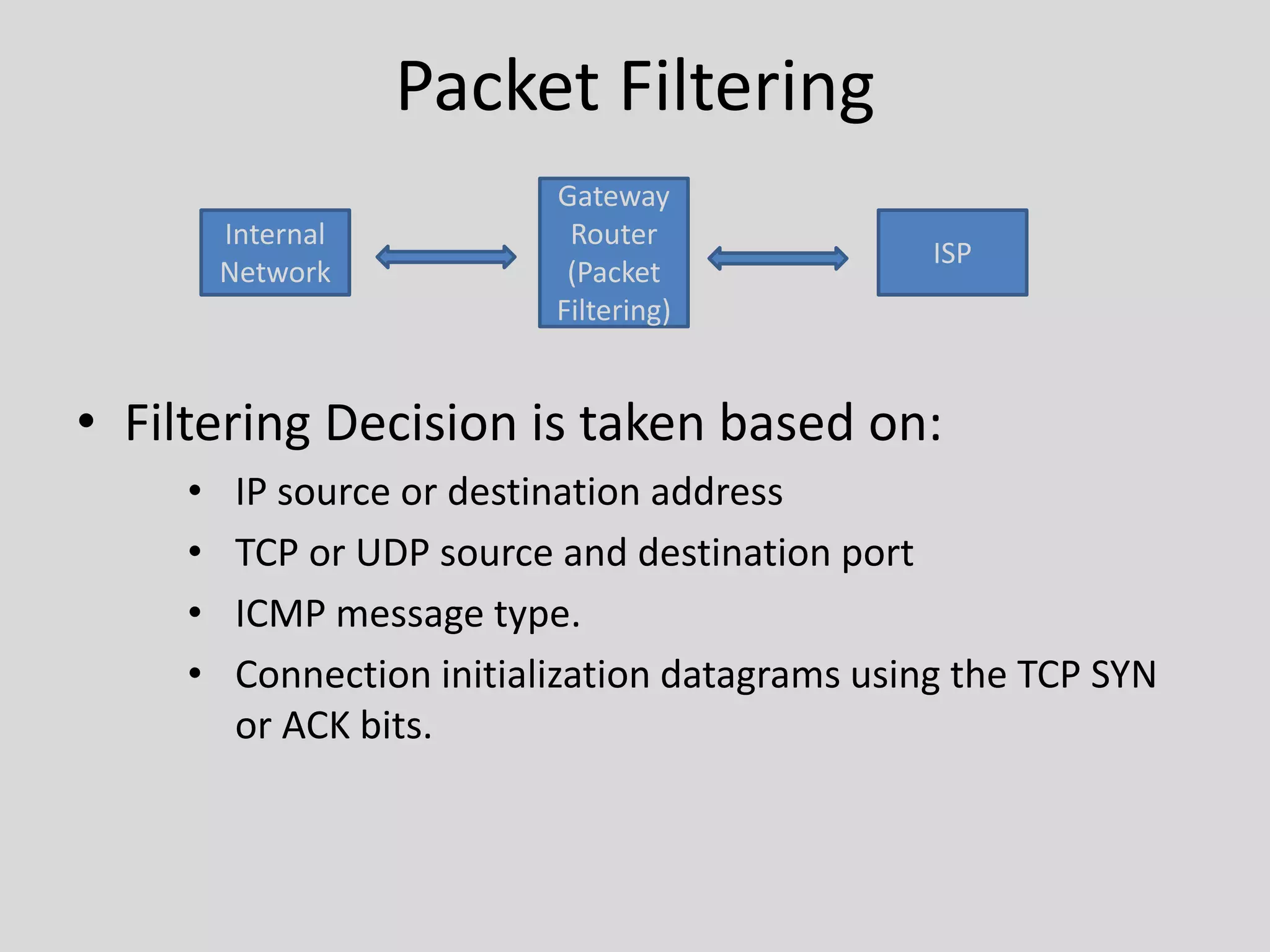 Packet Filtering

Internal Network

Gateway Router (Packet Filtering)

ISP

• Filtering Decision is taken based on:
• IP source or destination address
• TCP or UDP source and destination port
• ICMP message type.
• Connection initialization datagrams using the TCP SYN or ACK bits.